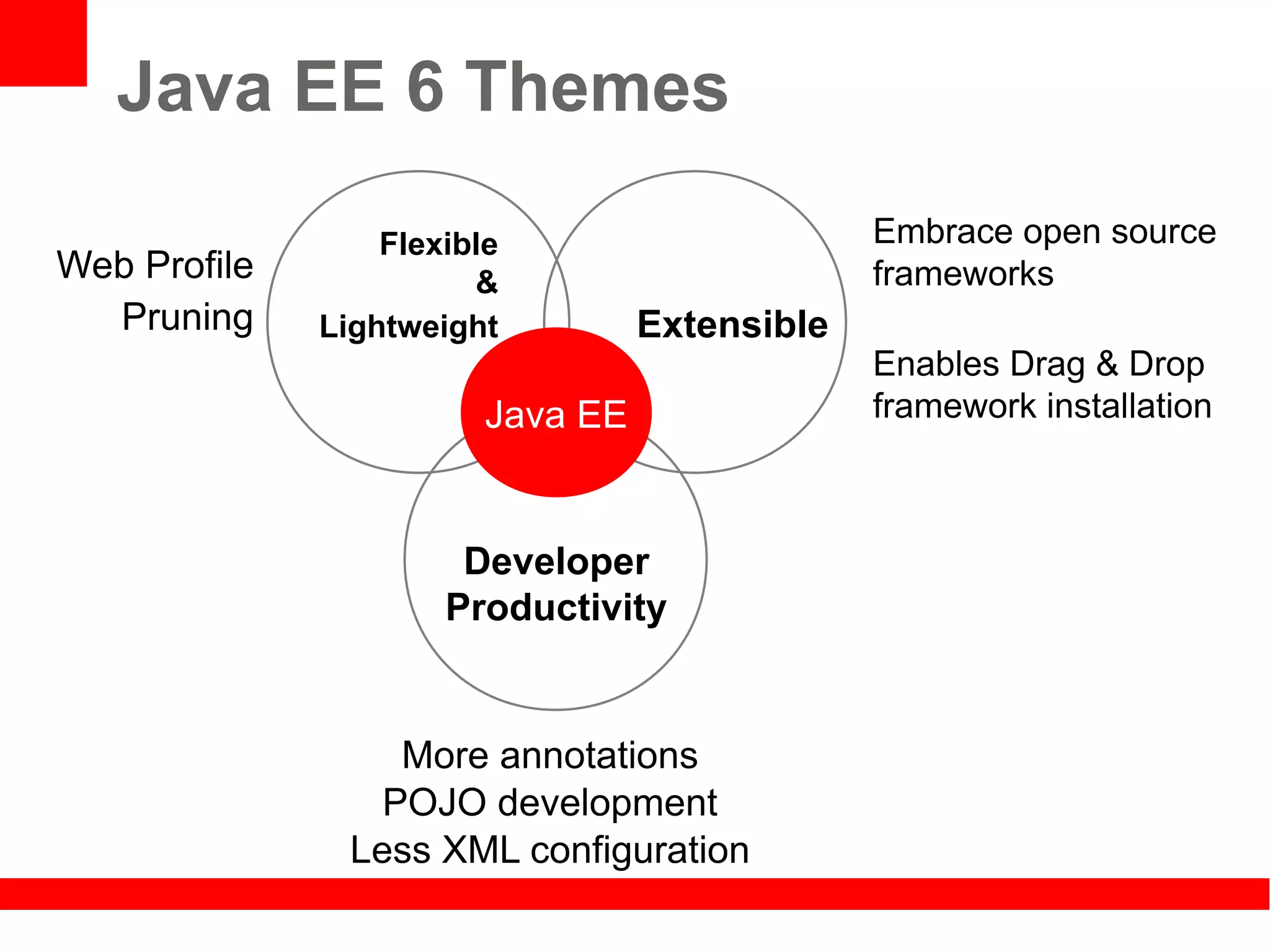 Java EE 6 Themes

Web Profile
Pruning

Flexible
&
Lightweight

Extensible

Embrace open source frameworks

Enables Drag & Drop framework installation

Java EE

Developer Productivity

More annotations
POJO development
Less XML configuration